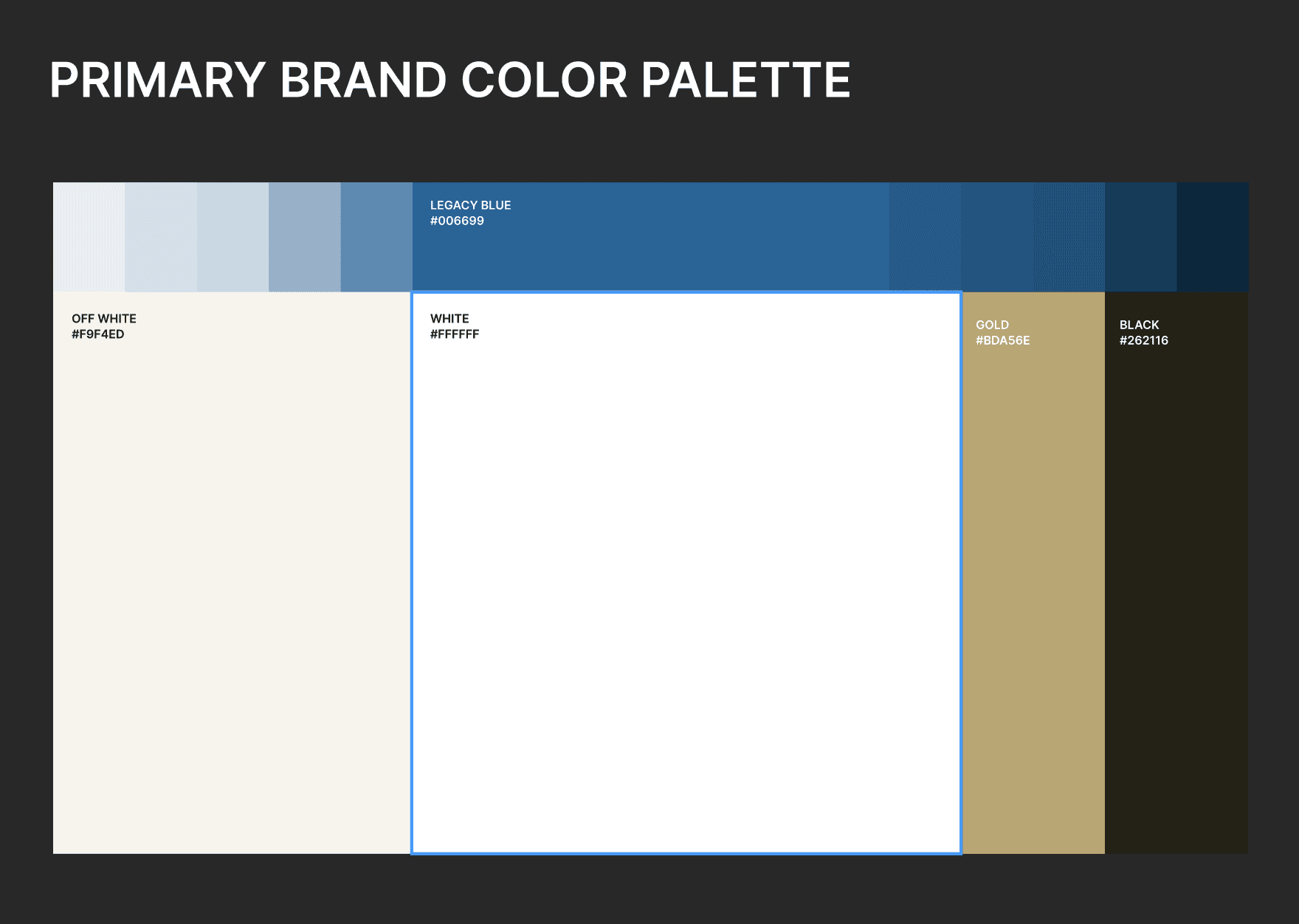 PRIMARY BRAND COLOR PALETTE

LEGACY BLUE
#006699

OFF WHITE
#F9F4ED

WHITE
#FFFFFF

GOLD
#BDA56E

BLACK
#262116